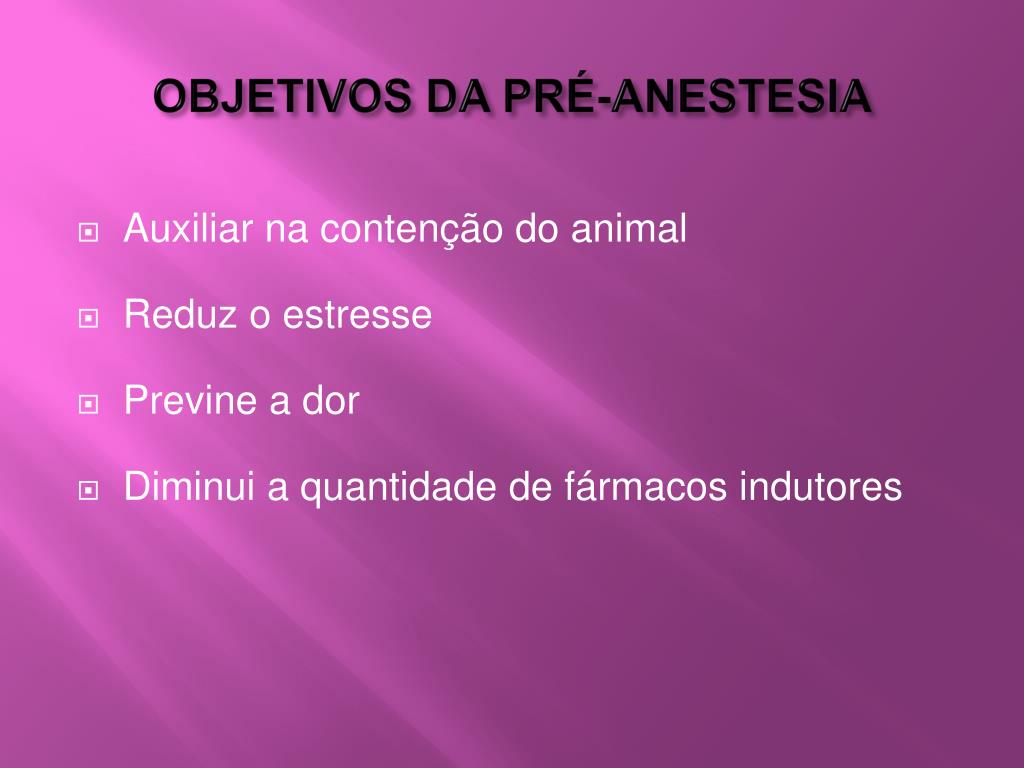 OBJETIVOS DA PRÉ-ANESTESIA

Auxiliar na contenção do animal

Reduz o estresse

Previne a dor

Diminui a quantidade de fármacos indutores